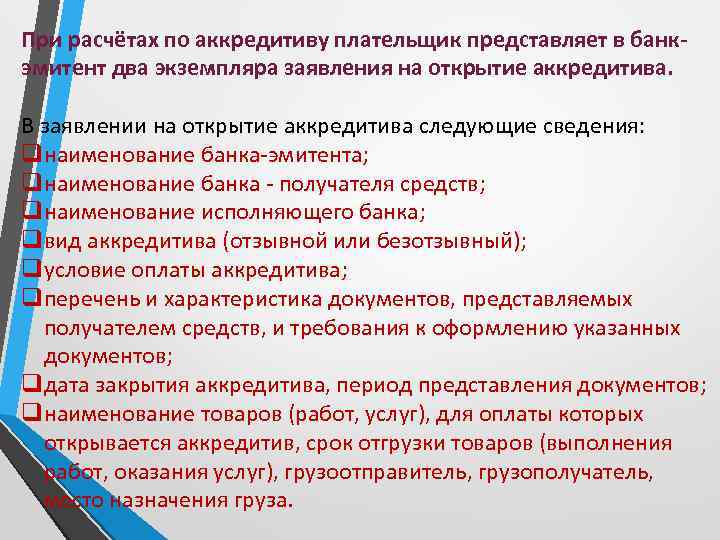 При расчётах по аккредитиву плательщик представляет в банк-эмитент два экземпляра заявления на открытие аккредитива.

В заявлении на открытие аккредитива следующие сведения:
❑наименование банка-эмитента;
❑наименование банка - получателя средств;
❑наименование исполняющего банка;
❑вид аккредитива (отзывной или безотзывный);
❑условие оплаты аккредитива;
❑перечень и характеристика документов, представляемых получателем средств, и требования к оформлению указанных документов;
❑дата закрытия аккредитива, период представления документов;
❑наименование товаров (работ, услуг), для оплаты которых открывается аккредитив, срок отгрузки товаров (выполнения работ, оказания услуг), грузоотправитель, грузополучатель, место назначения груза.